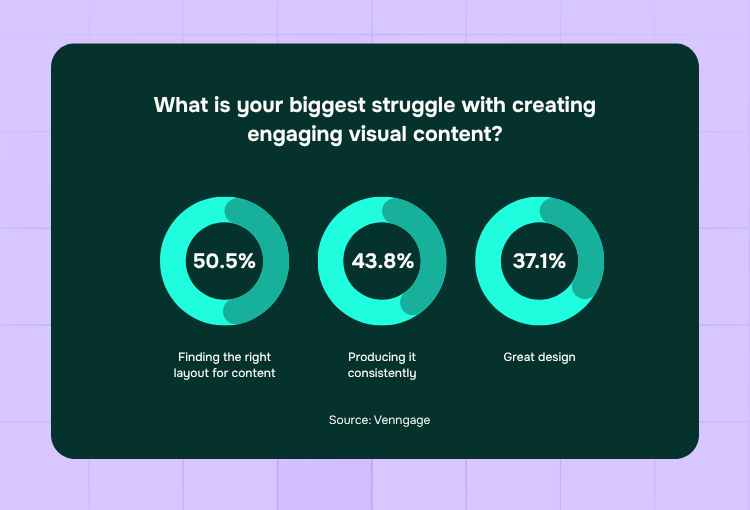 What is your biggest struggle with creating engaging visual content?

50.5%

Finding the right layout for content

43.8%

Producing it consistently

37.1%

Great design

Source: Venngage